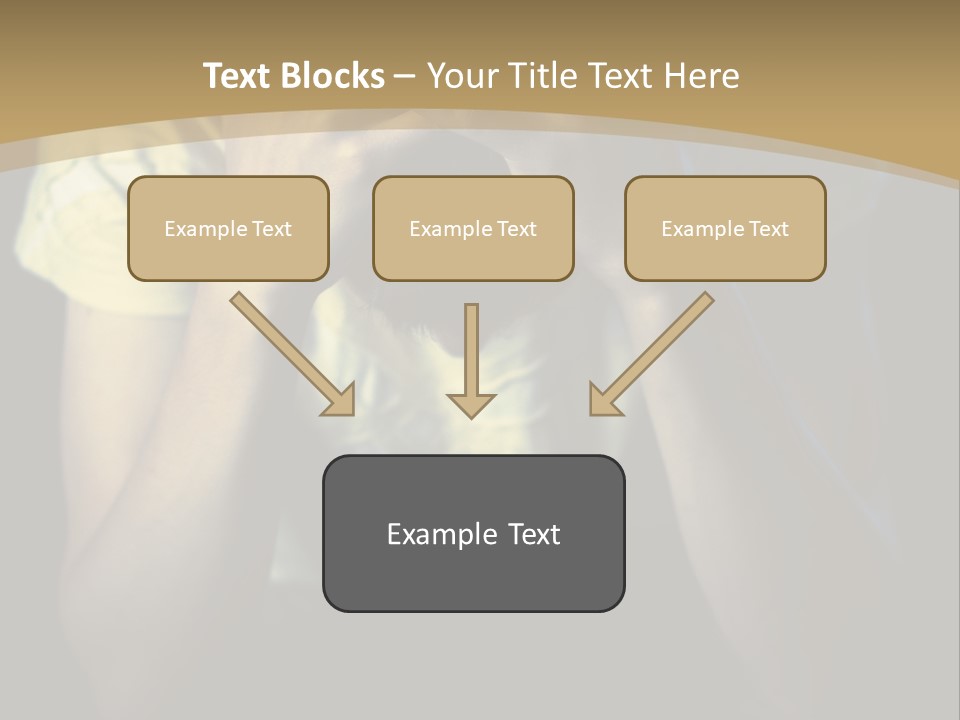 Text Blocks – Your Title Text Here

Example Text

Example Text

Example Text

Example Text